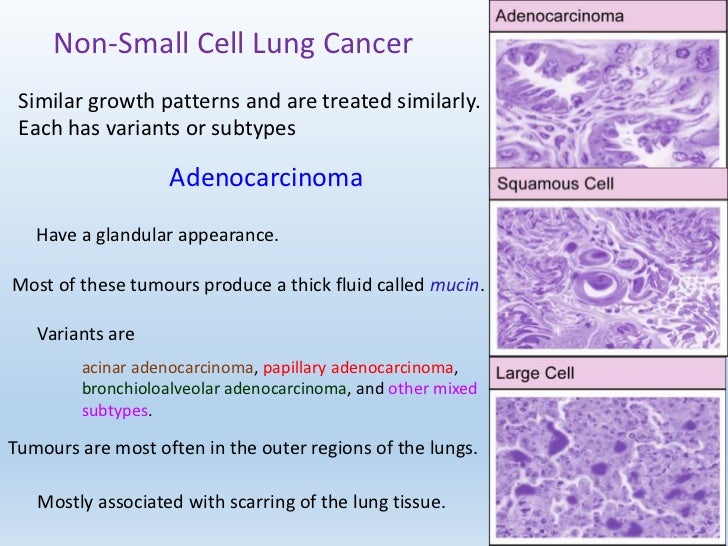 Non-Small Cell Lung Cancer

Similar growth patterns and are treated similarly. Each has variants or subtypes

Adenocarcinoma

Have a glandular appearance.

Most of these tumours produce a thick fluid called mucin.

Variants are

acinar adenocarcinoma, papillary adenocarcinoma, bronchioloalveolar adenocarcinoma, and other mixed subtypes.

Tumours are most often in the outer regions of the lungs.

Mostly associated with scarring of the lung tissue.

Adenocarcinoma

Squamous Cell

Large Cell